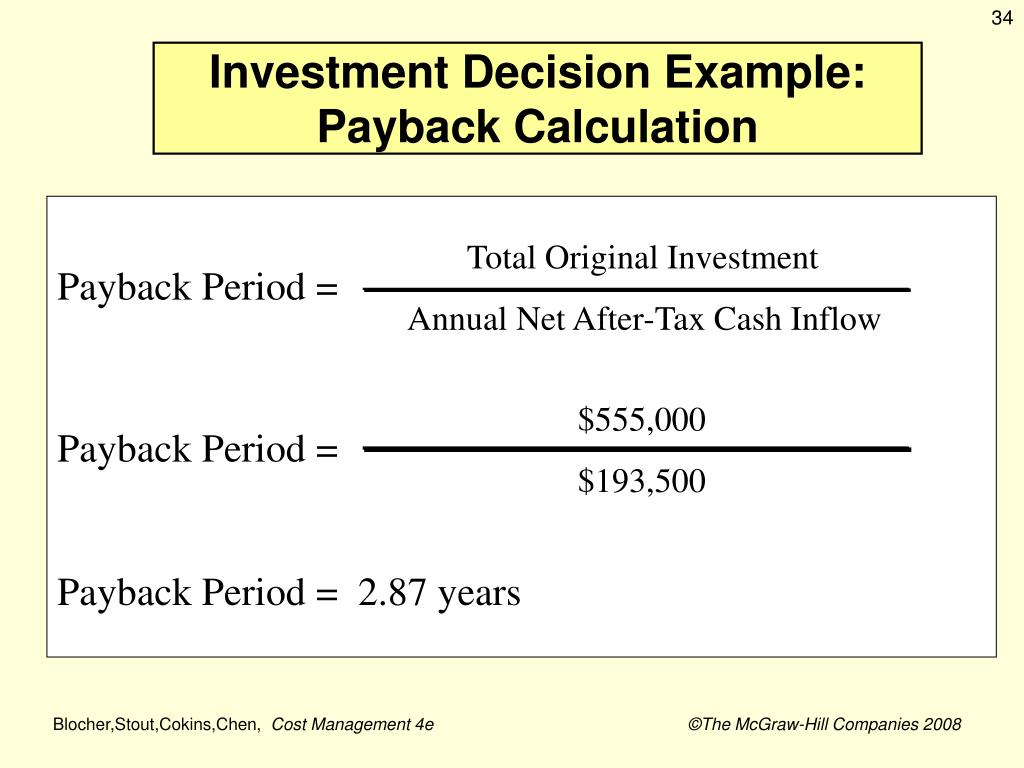 34

Investment Decision Example: Payback Calculation

Payback Period = $\frac{\text{Total Original Investment}}{\text{Annual Net After-Tax Cash Inflow}}$

Payback Period = $\frac{\$555,000}{\$193,500}$

Payback Period = 2.87 years

Blocher,Stout,Cokins,Chen, Cost Management 4e

©The McGraw-Hill Companies 2008